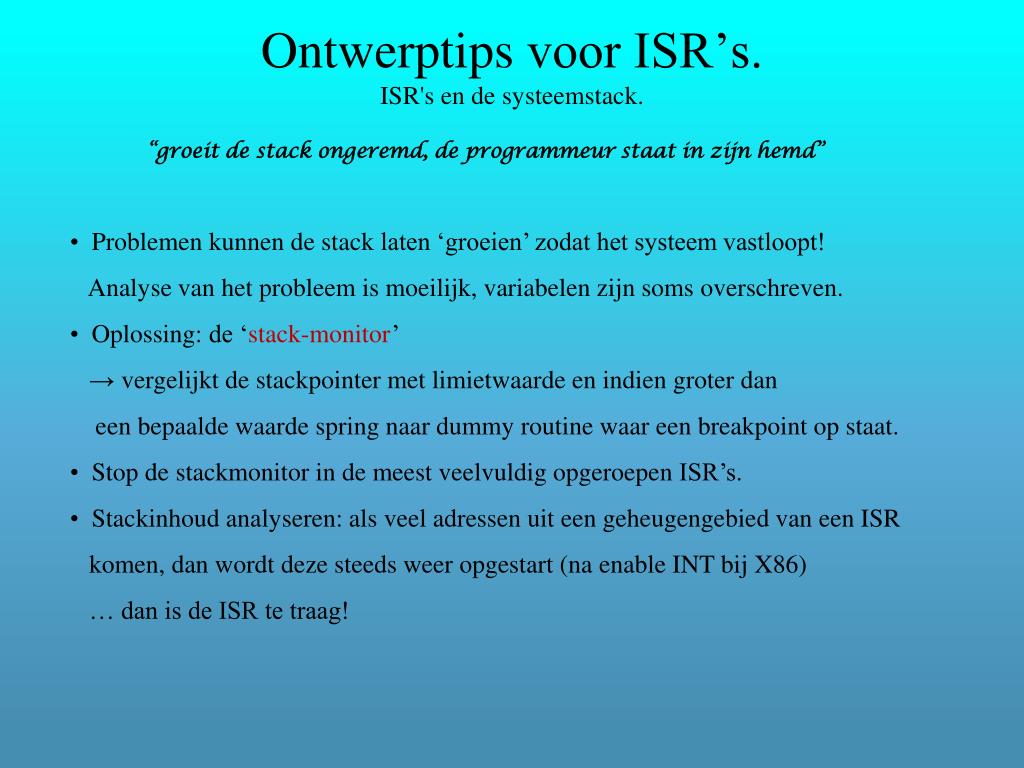 Ontwerptips voor ISR’s.
ISR's en de systeemstack.

“groeit de stack ongeremd, de programmeur staat in zijn hemd”

• Problemen kunnen de stack laten ‘groeien’ zodat het systeem vastloopt! Analyse van het probleem is moeilijk, variabelen zijn soms overschreven.

• Oplossing: de ‘stack-monitor’ → vergelijkt de stackpointer met limietwaarde en indien groter dan een bepaalde waarde spring naar dummy routine waar een breakpoint op staat.

• Stop de stackmonitor in de meest veelvuldig opgeroepen ISR’s.

• Stackinhoud analyseren: als veel adressen uit een geheugengebied van een ISR komen, dan wordt deze steeds weer opgestart (na enable INT bij X86) … dan is de ISR te traag!